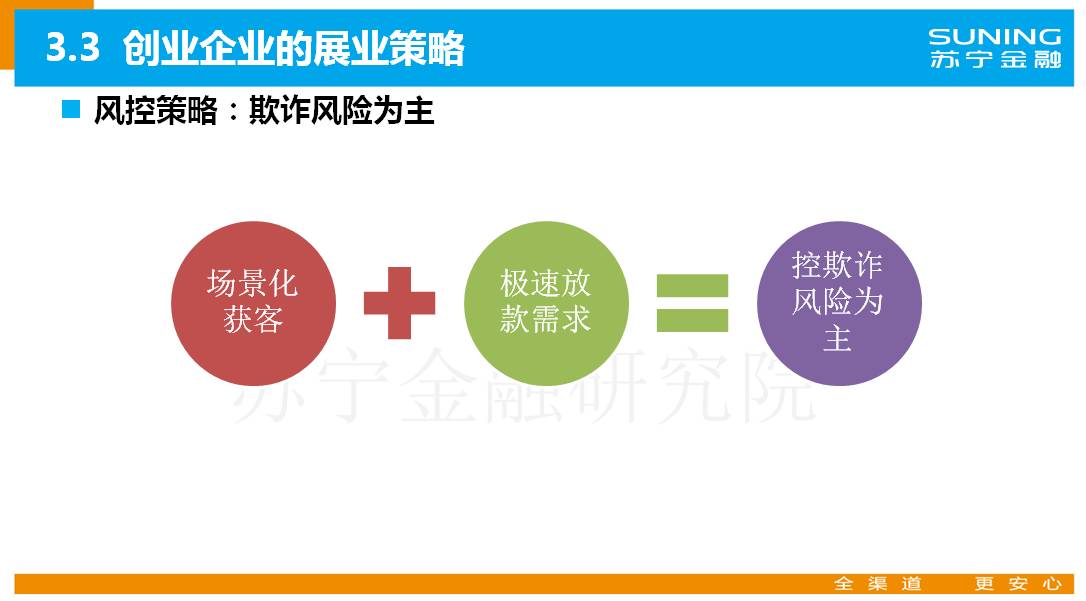 3.3 创业企业的展业策略

SUNING
苏宁金融

风控策略：欺诈风险为主

场景化获客

极速放款需求

控欺诈风险为主

苏宁金融研究院

全渠道 更安心